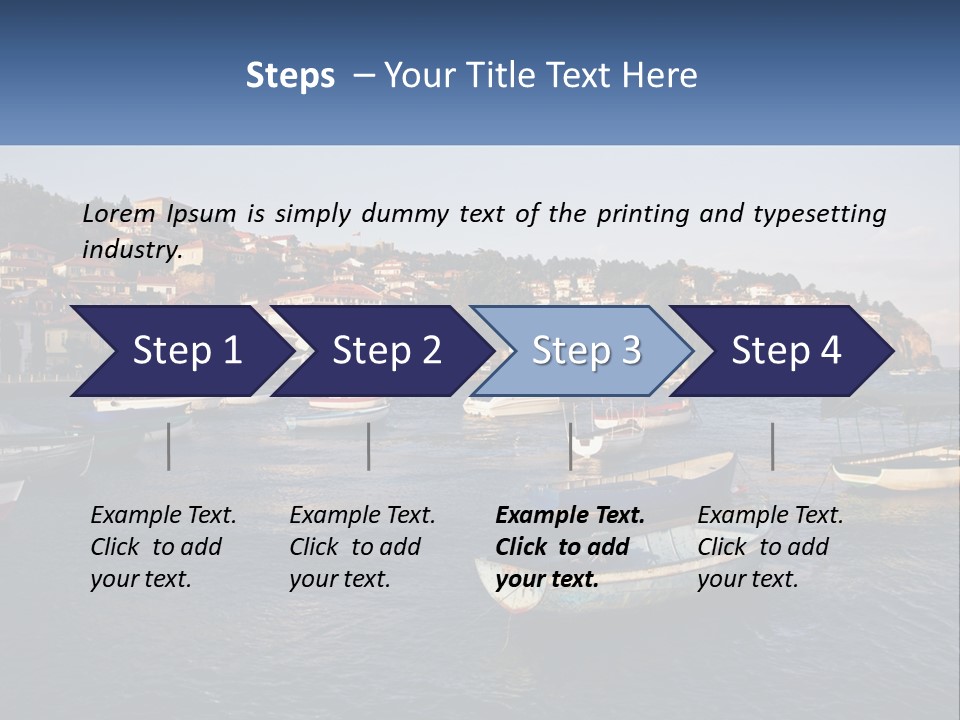 Steps – Your Title Text Here

Lorem Ipsum is simply dummy text of the printing and typesetting industry.

Step 1

Step 2

Step 3

Step 4

Example Text. Click to add your text.

Example Text. Click to add your text.

Example Text. Click to add your text.

Example Text. Click to add your text.